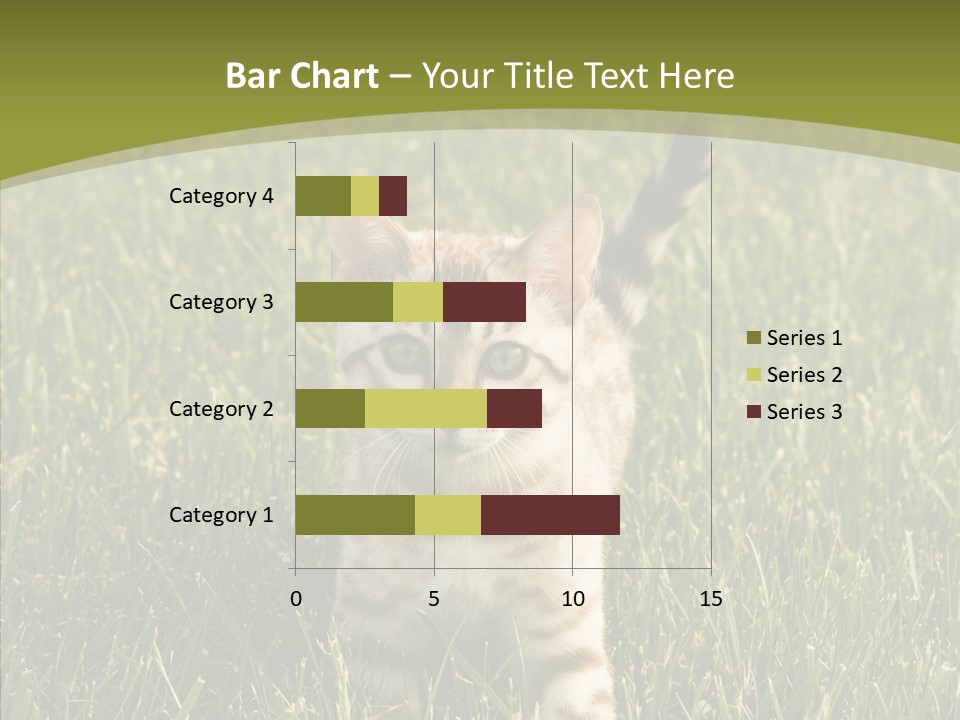 Bar Chart – Your Title Text Here

Category 4
Category 3
Category 2
Category 1

0
5
10
15

Series 1
Series 2
Series 3